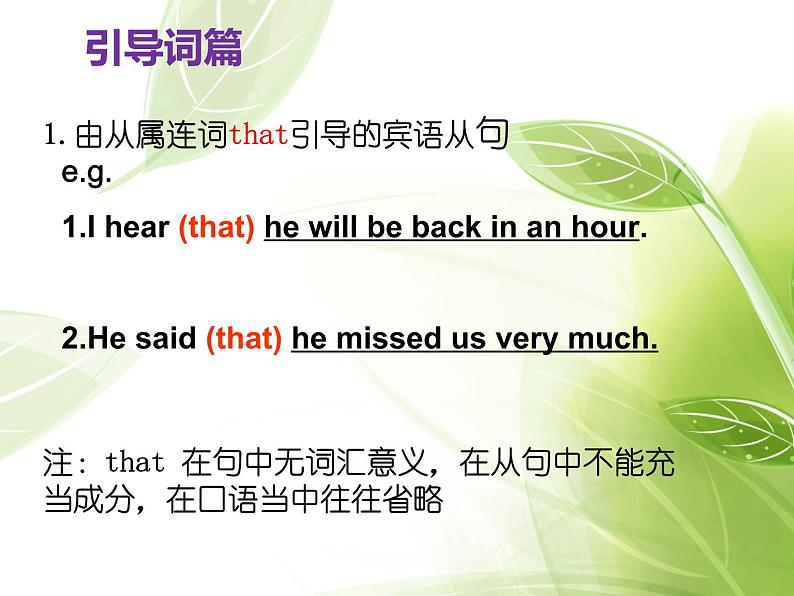 引导词篇

1. 由从属连词that引导的宾语从句
e.g.

1.I hear (that) he will be back in an hour.

2.He said (that) he missed us very much.

注：that 在句中无词汇意义，在从句中不能充当成分，在口语当中往往省略